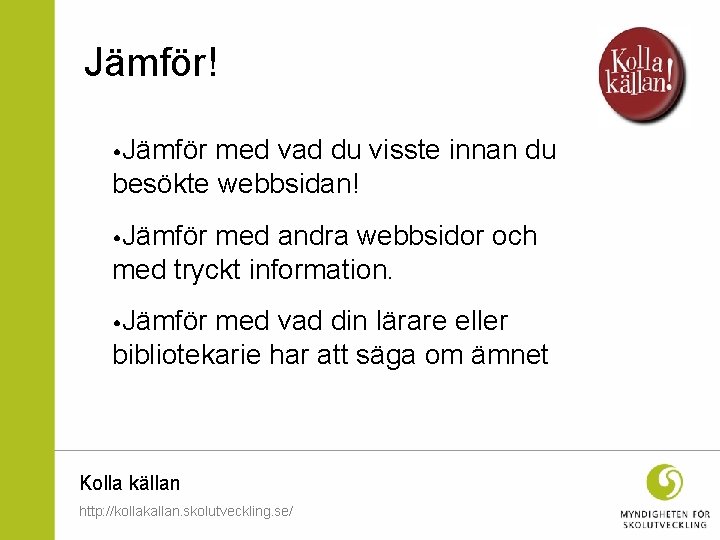 Jämför!

Kolla källan!

•Jämför med vad du visste innan du besökte webbsidan!

•Jämför med andra webbsidor och med tryckt information.

•Jämför med vad din lärare eller bibliotekarie har att säga om ämnet

Kolla källan

http://kollakallan.skolutveckling.se/

MYNDIGHETEN FÖR SKOLUTVECKLING